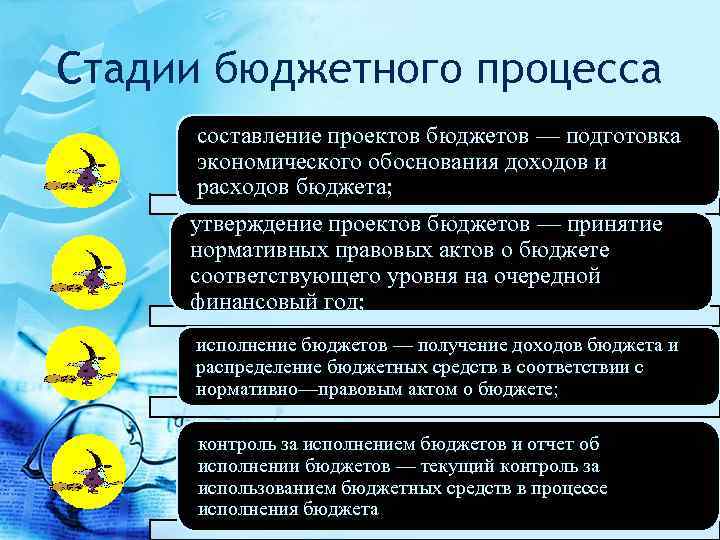 Стадии бюджетного процесса

составление проектов бюджетов — подготовка экономического обоснования доходов и расходов бюджета;

утверждение проектов бюджетов — принятие нормативных правовых актов о бюджете соответствующего уровня на очередной финансовый год;

исполнение бюджетов — получение доходов бюджета и распределение бюджетных средств в соответствии с нормативно—правовым актом о бюджете;

контроль за исполнением бюджетов и отчет об исполнении бюджетов — текущий контроль за использованием бюджетных средств в процессе исполнения бюджета